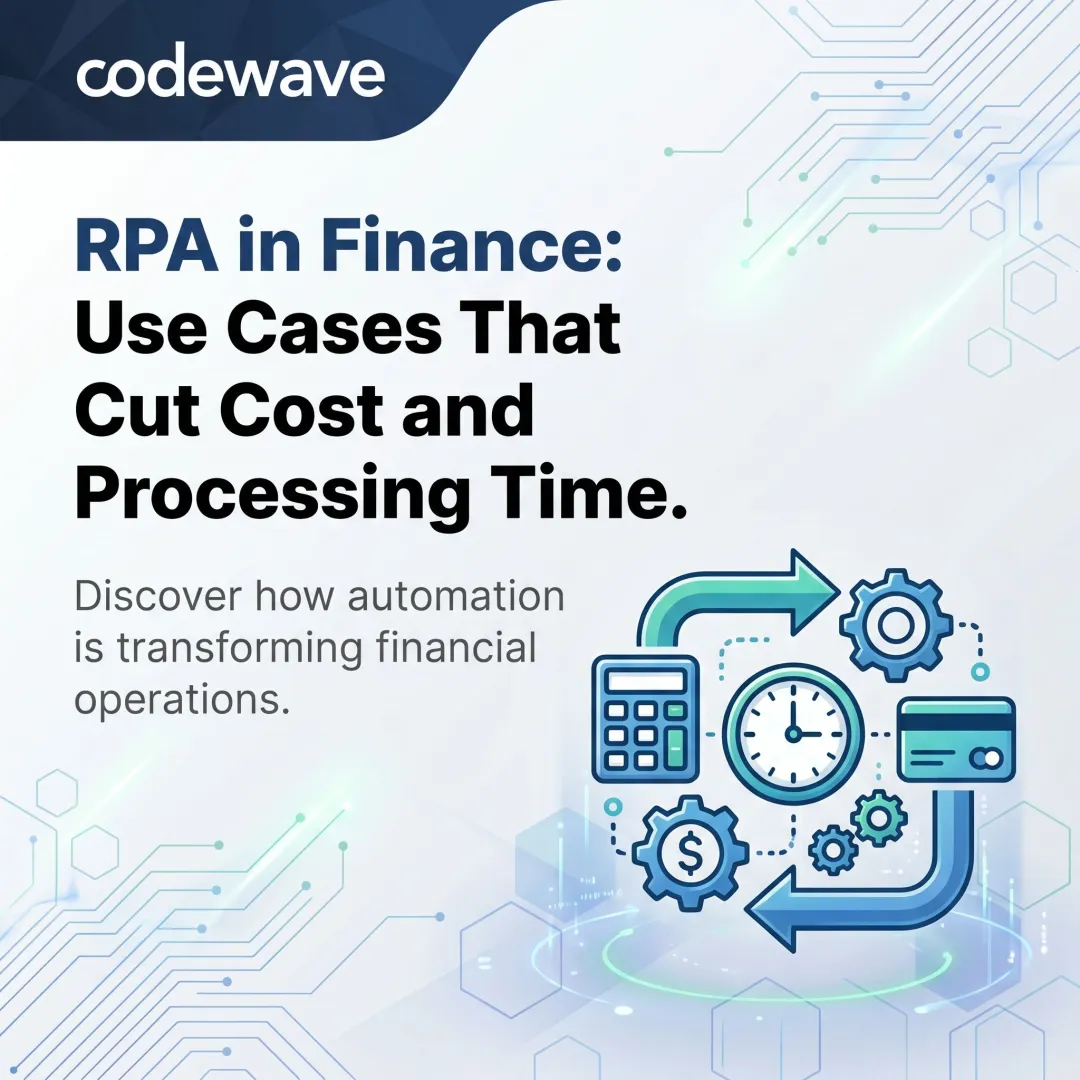 codewave

RPA in Finance: Use Cases That Cut Cost and Processing Time.

Discover how automation is transforming financial operations.

$